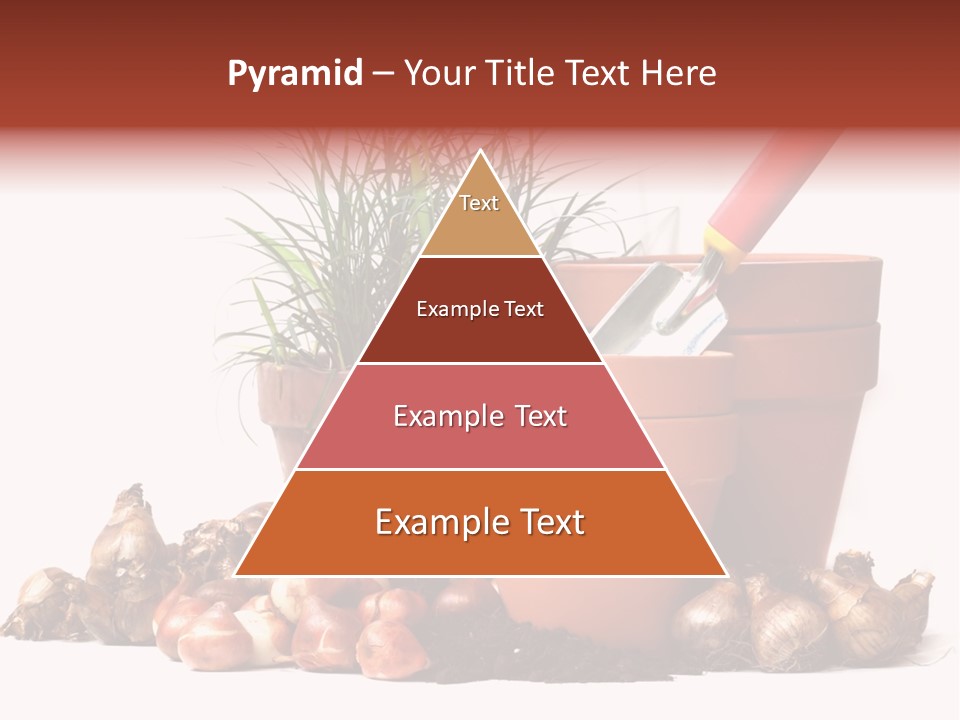 Pyramid – Your Title Text Here

Text

Example Text

Example Text

Example Text